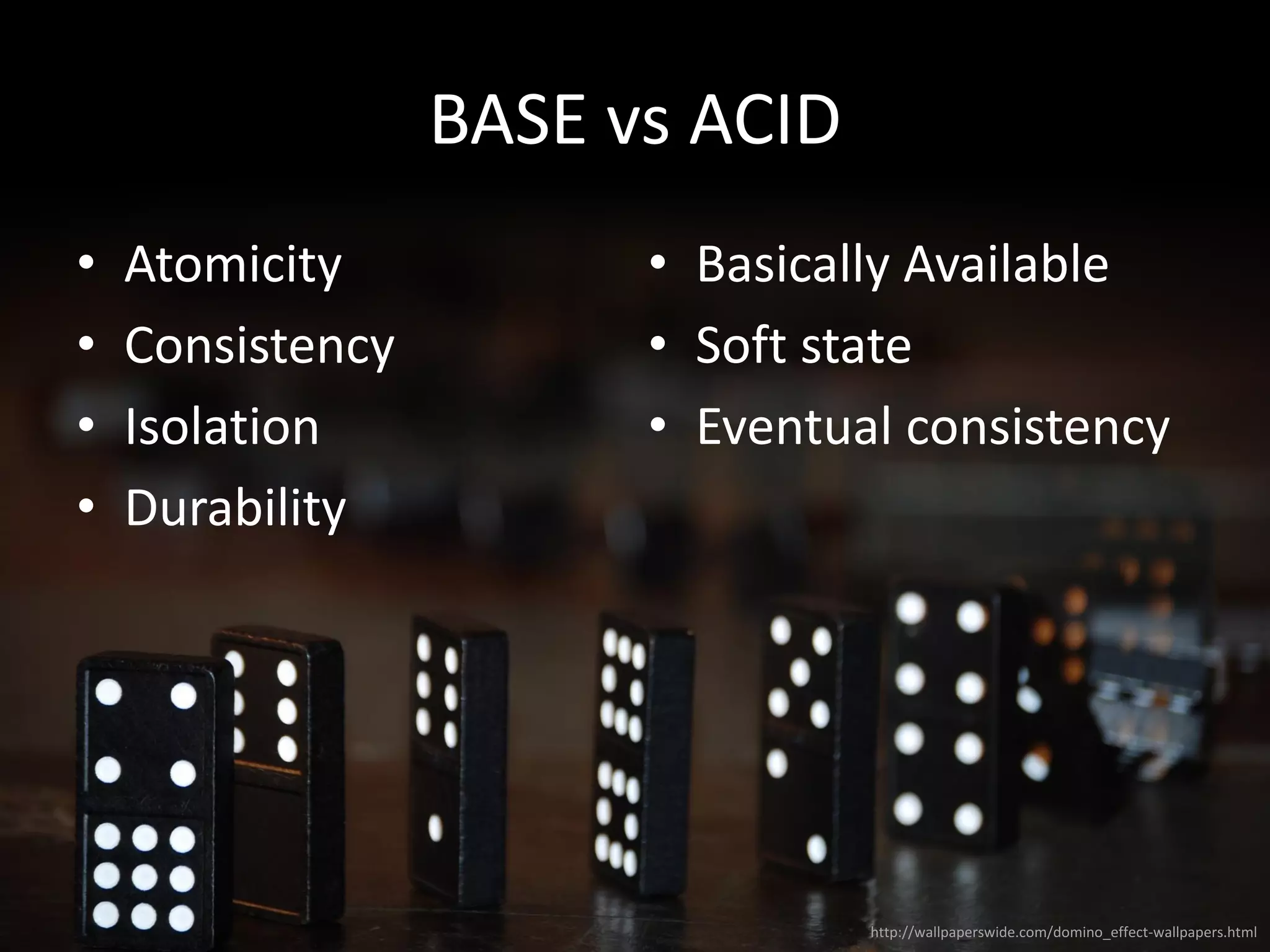 BASE vs ACID

• Atomicity
• Consistency
• Isolation
• Durability

• Basically Available
• Soft state
• Eventual consistency

http://wallpaperswide.com/domino_effect-wallpapers.html